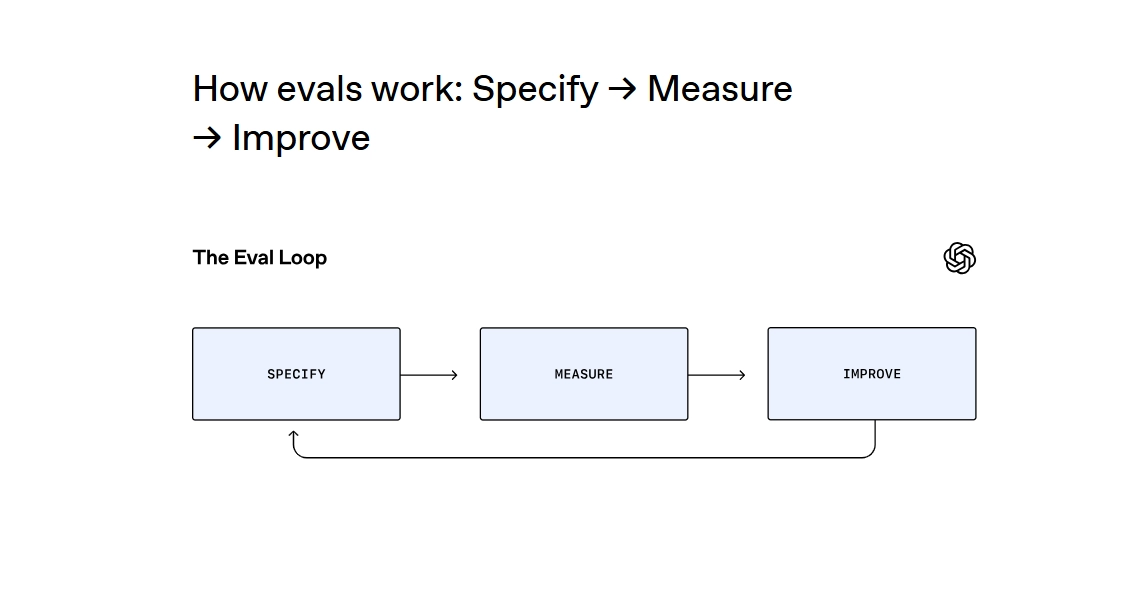 How evals work: Specify → Measure → Improve

The Eval Loop

SPECIFY

MEASURE

IMPROVE